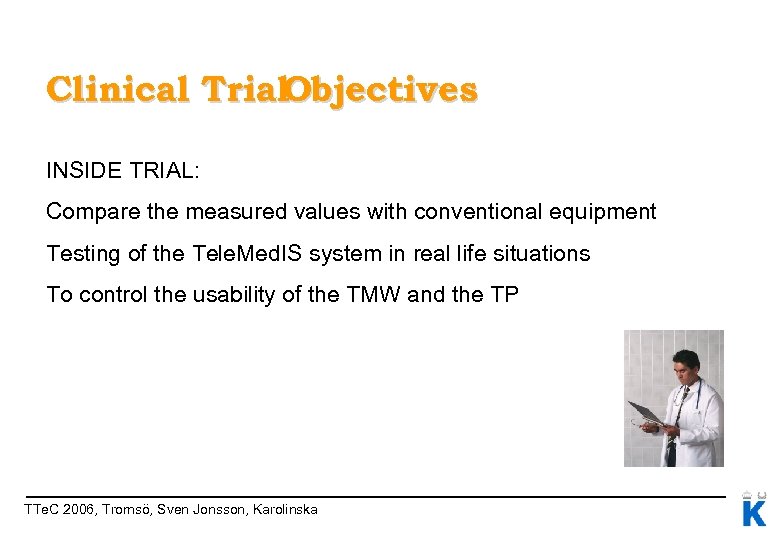 Clinical TrialObjectives

INSIDE TRIAL:

Compare the measured values with conventional equipment

Testing of the TeleMedIS system in real life situations

To control the usability of the TMW and the TP

TTeC 2006, Tromsö, Sven Jonsson, Karolinska

K